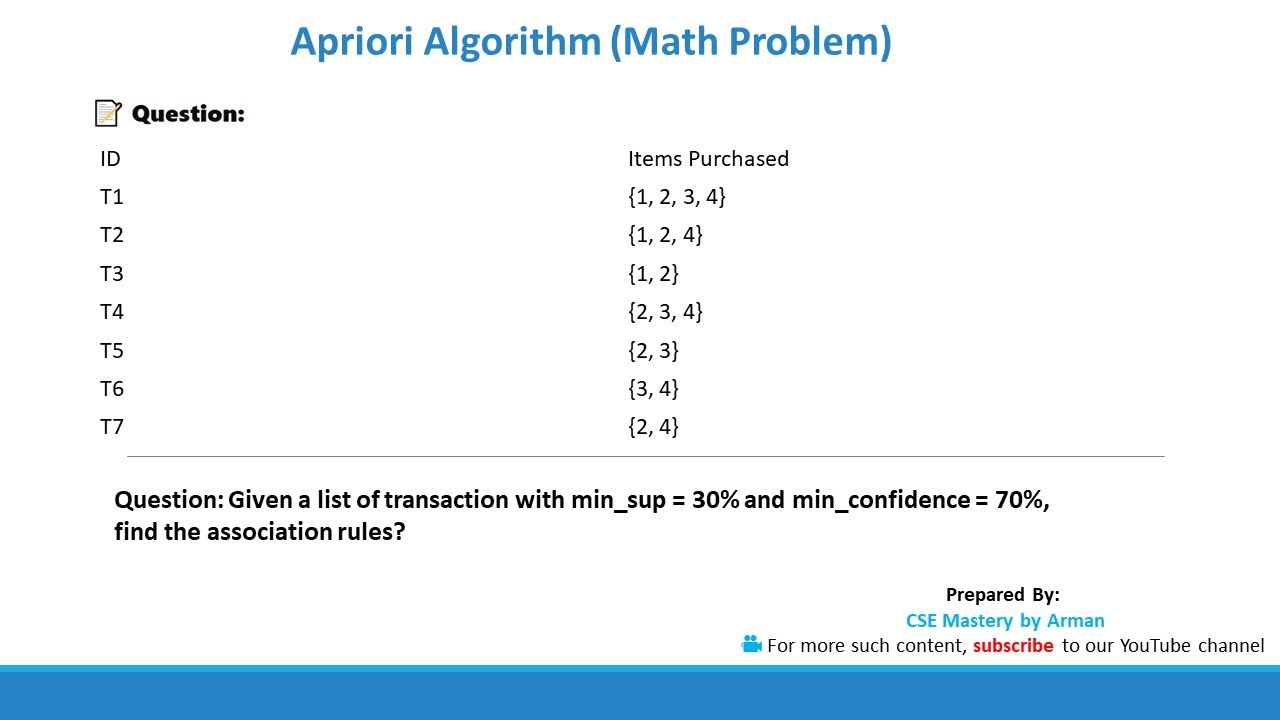 Apriori Algorithm (Math Problem)

Question:

| ID | Items Purchased |
|---|---|
| T1 | {1, 2, 3, 4} |
| T2 | {1, 2, 4} |
| T3 | {1, 2} |
| T4 | {2, 3, 4} |
| T5 | {2, 3} |
| T6 | {3, 4} |
| T7 | {2, 4} |

Question: Given a list of transaction with min_sup = 30% and min_confidence = 70%, find the association rules?

Prepared By:
CSE Mastery by Arman
For more such content, subscribe to our YouTube channel